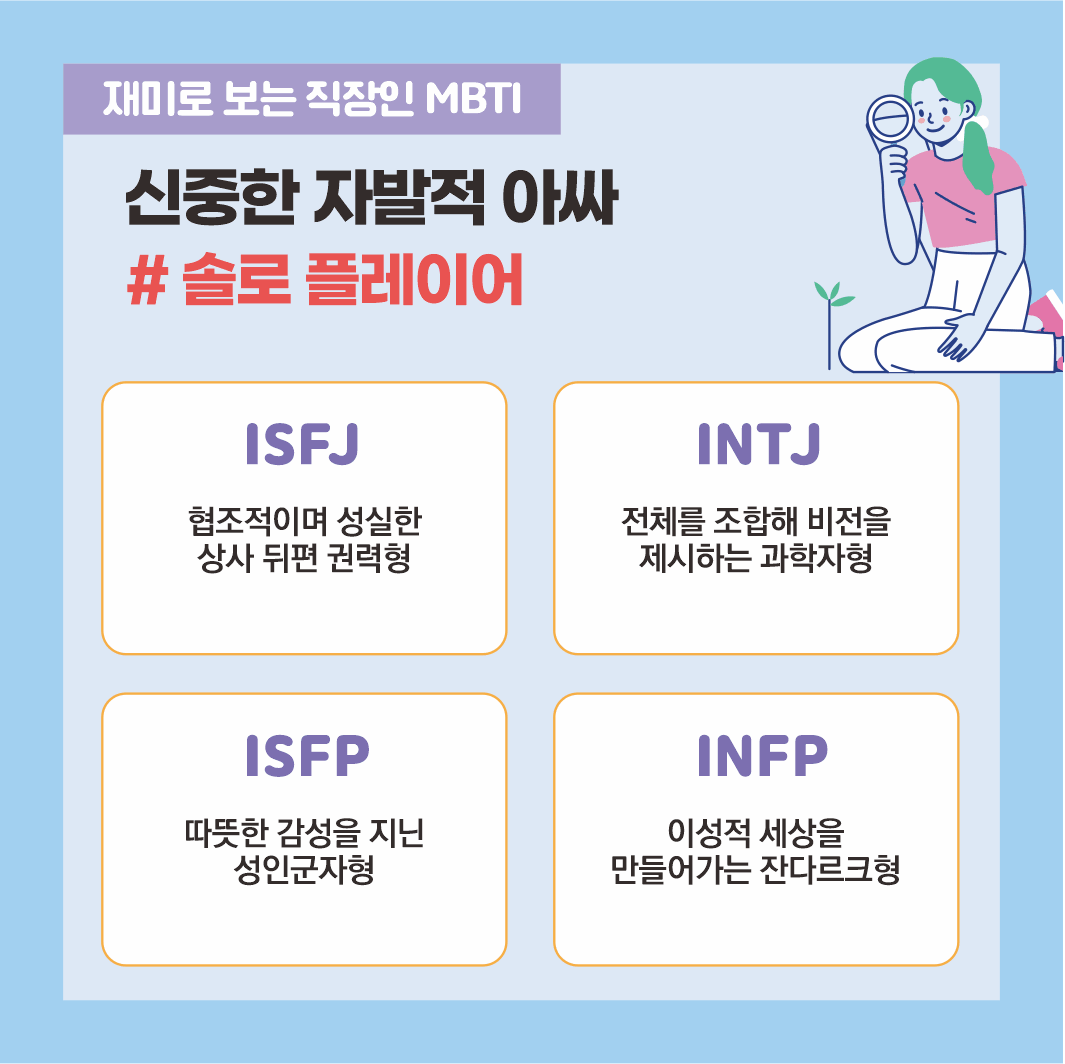 재미로 보는 직장인 MBTI

신중한 자발적 아싸
# 솔로 플레이어

ISFJ

협조적이며 성실한 상사 뒤편 권력형

INTJ

전체를 조합해 비전을 제시하는 과학자형

ISFP

따뜻한 감성을 지닌 성인군자형

INFP

이성적 세상을 만들어가는 잔다르크형